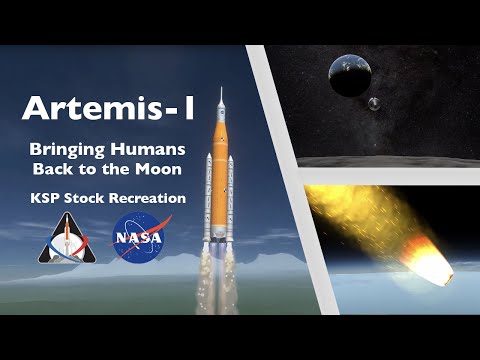 Artemis-I

Bringing Humans Back to the Moon

KSP Stock Recreation

NASA